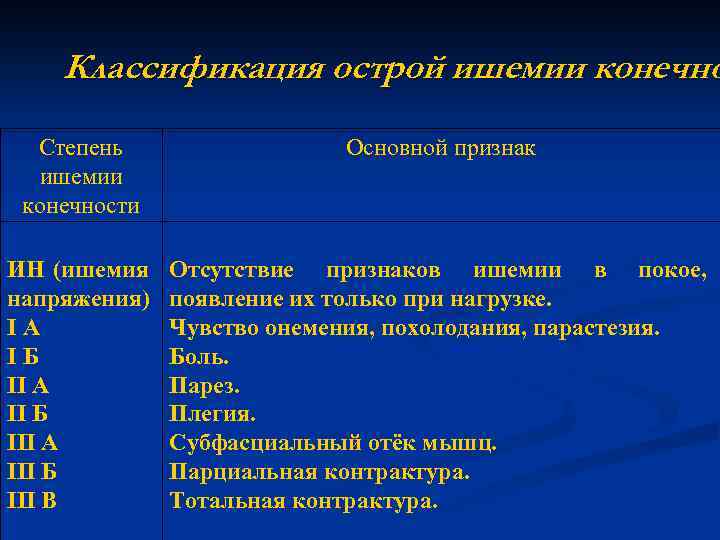 Классификация острой ишемии конечно

| Степень ишемии конечности | Основной признак |
|---|---|
| ИН (ишемия напряжения) | Отсутствие признаков ишемии в покое, появление их только при нагрузке. |
| I А | Чувство онемения, похолодания, парастезия. |
| I Б | Боль. |
| II А | Парез. |
| II Б | Плегия. |
| III А | Субфасциальный отёк мышц. |
| III Б | Парциальная контрактура. |
| III В | Тотальная контрактура. |